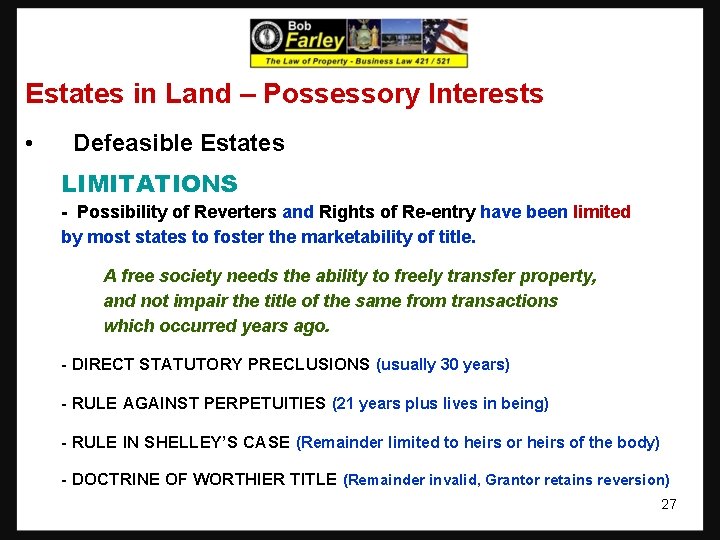 Bob
Farley
The Law of Property - Business Law 421 / 521

Estates in Land – Possessory Interests

• Defeasible Estates

LIMITATIONS

- Possibility of Reverters and Rights of Re-entry have been limited by most states to foster the marketability of title.

A free society needs the ability to freely transfer property, and not impair the title of the same from transactions which occurred years ago.

- DIRECT STATUTORY PRECLUSIONS (usually 30 years)

- RULE AGAINST PERPETUITIES (21 years plus lives in being)

- RULE IN SHELLEY'S CASE (Remainder limited to heirs or heirs of the body)

- DOCTRINE OF WORTHIER TITLE (Remainder invalid, Grantor retains reversion)

27